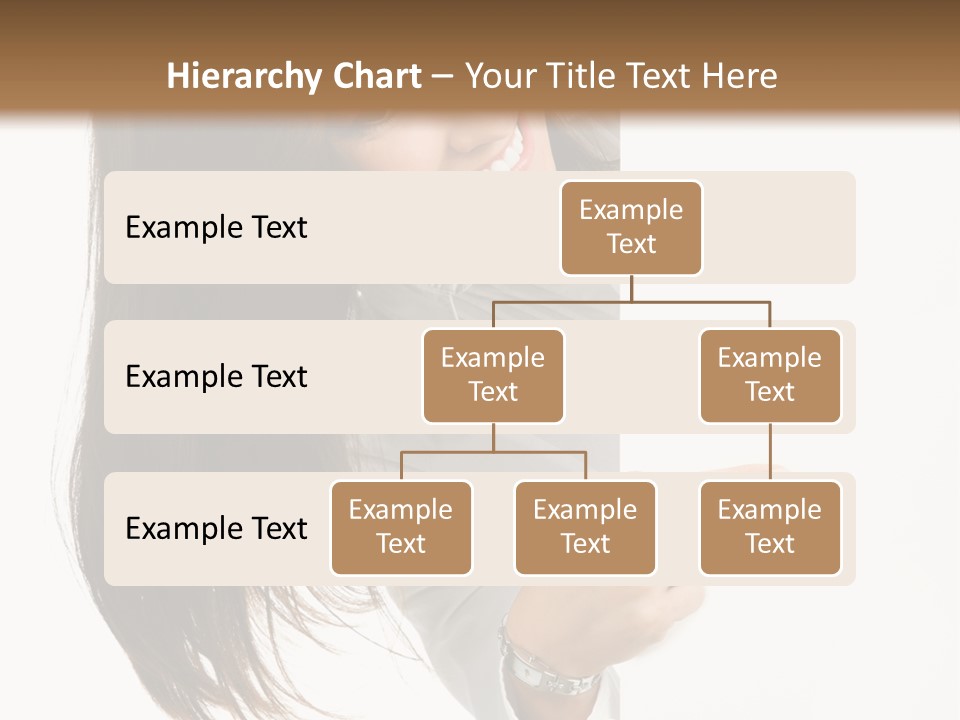 Hierarchy Chart – Your Title Text Here

Example Text

Example Text

Example Text

Example Text

Example Text

Example Text

Example Text

Example Text

Example Text